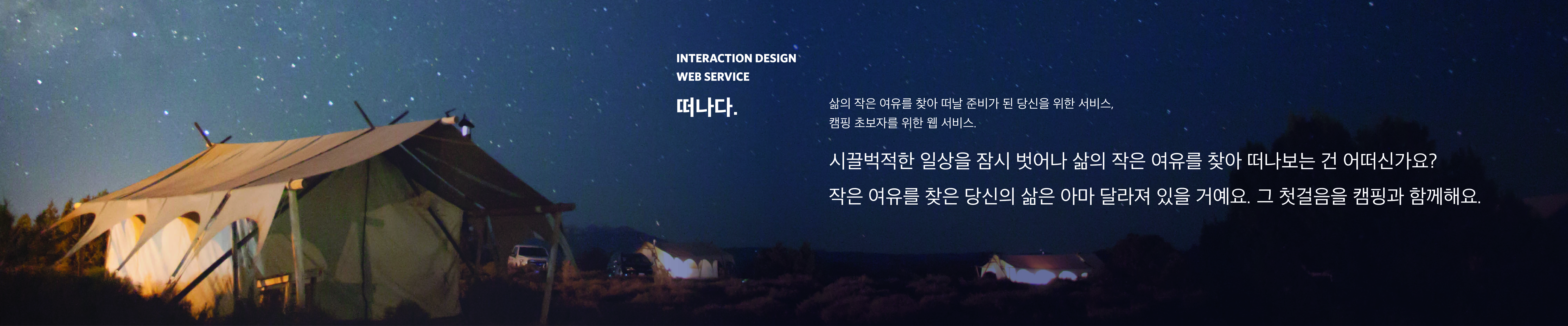 INTERACTION DESIGN
WEB SERVICE

떠나다.

삶의 작은 여유를 찾아 떠날 준비가 된 당신을 위한 서비스,
캠핑 초보자를 위한 웹 서비스.

시끌벅적한 일상을 잠시 벗어나 삶의 작은 여유를 찾아 떠나보는 건 어떠신가요?
작은 여유를 찾은 당신의 삶은 아마 달라져 있을 거예요. 그 첫걸음을 캠핑과 함께해요.